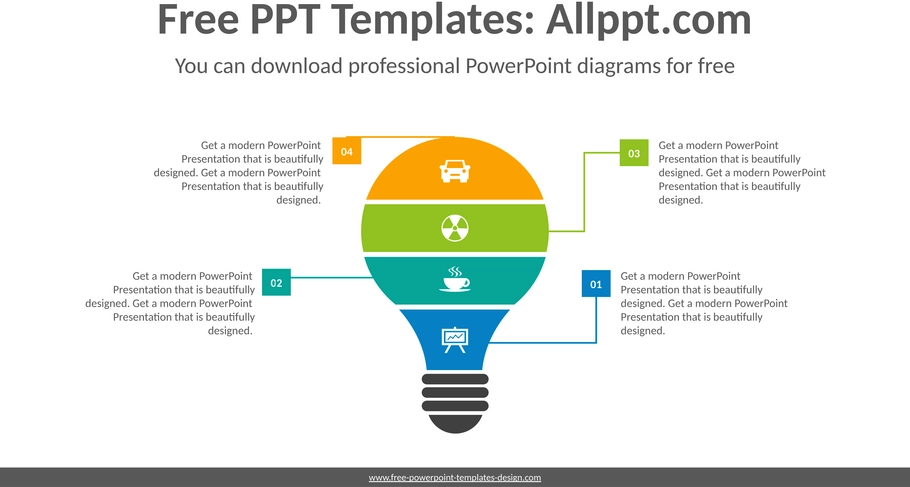 Free PPT Templates: Allppt.com

You can download professional PowerPoint diagrams for free

04

Get a modern PowerPoint Presentation that is beautifully designed. Get a modern PowerPoint Presentation that is beautifully designed.

03

Get a modern PowerPoint Presentation that is beautifully designed. Get a modern PowerPoint Presentation that is beautifully designed.

02

Get a modern PowerPoint Presentation that is beautifully designed. Get a modern PowerPoint Presentation that is beautifully designed.

01

Get a modern PowerPoint Presentation that is beautifully designed. Get a modern PowerPoint Presentation that is beautifully designed.

www.free-powerpoint-templates-design.com